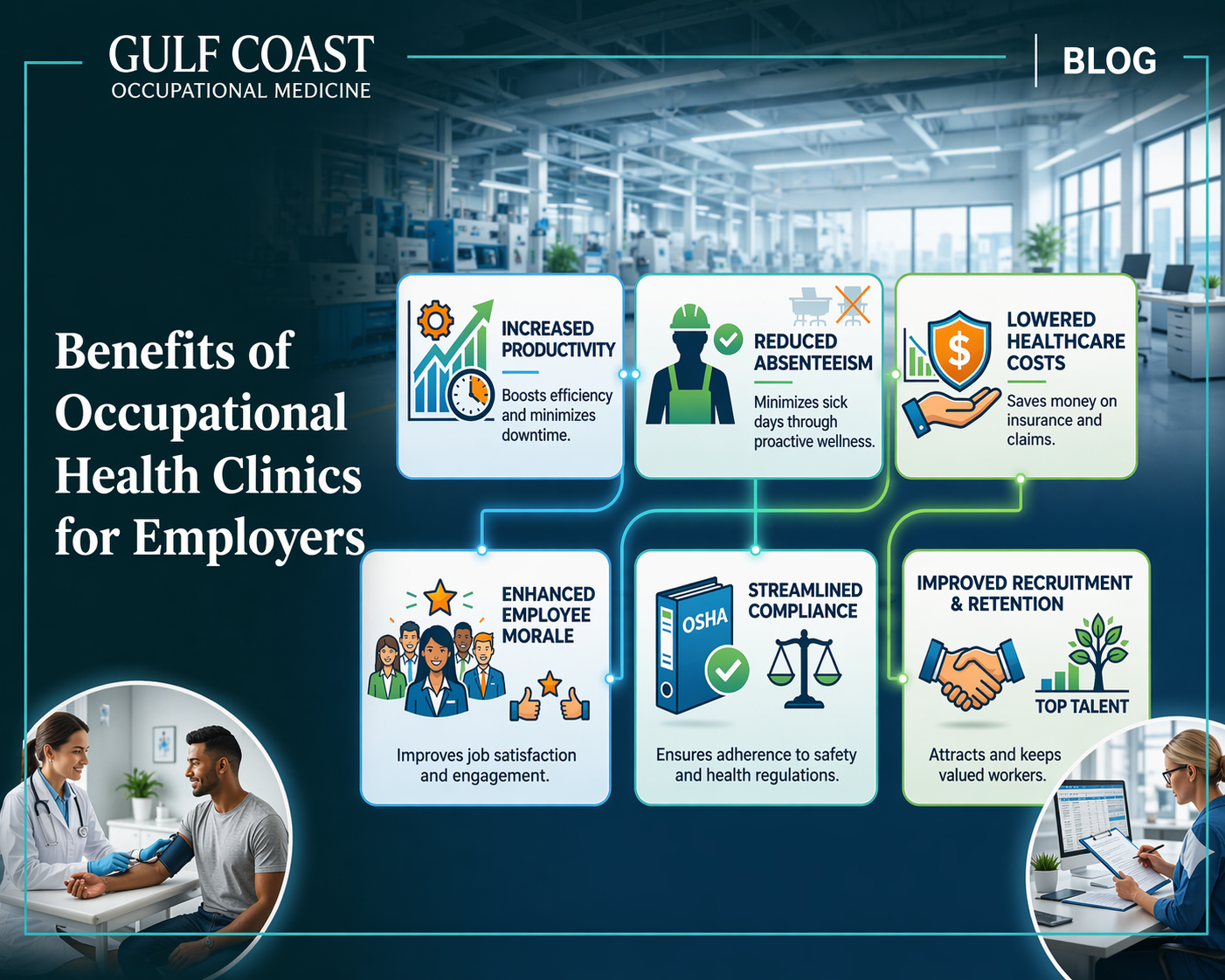 GULF COAST
OCCUPATIONAL MEDICINE

BLOG

Benefits of Occupational Health Clinics for Employers

INCREASED PRODUCTIVITY
Boosts efficiency and minimizes downtime.

REDUCED ABSENTEEISM
Minimizes sick days through proactive wellness.

LOWERED HEALTHCARE COSTS
Saves money on insurance and claims.

ENHANCED EMPLOYEE MORALE
Improves job satisfaction and engagement.

STREAMLINED COMPLIANCE
OSHA
Ensures adherence to safety and health regulations.

IMPROVED RECRUITMENT & RETENTION
TOP TALENT
Attracts and keeps valued workers.